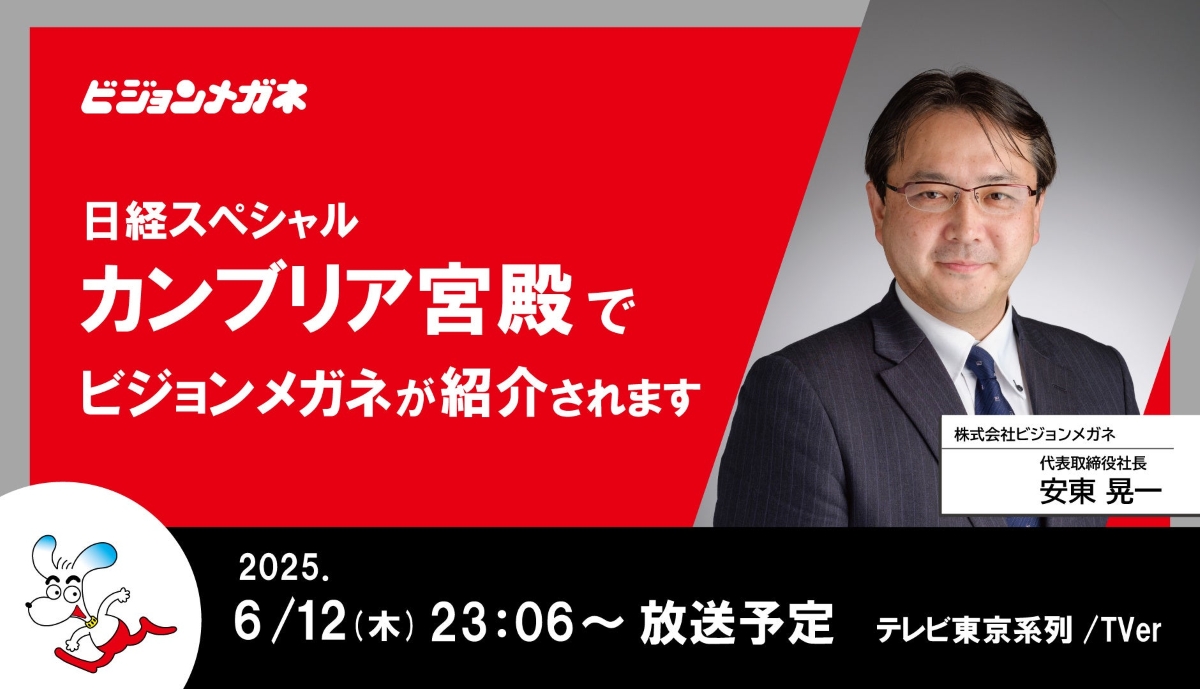 ビジョンメガネ

日経スペシャル
カンブリア宮殿で
ビジョンメガネが紹介されます

株式会社ビジョンメガネ
代表取締役社長
安東 晃一

2025.
6/12(木) 23:06～ 放送予定 テレビ東京系列 /TVer